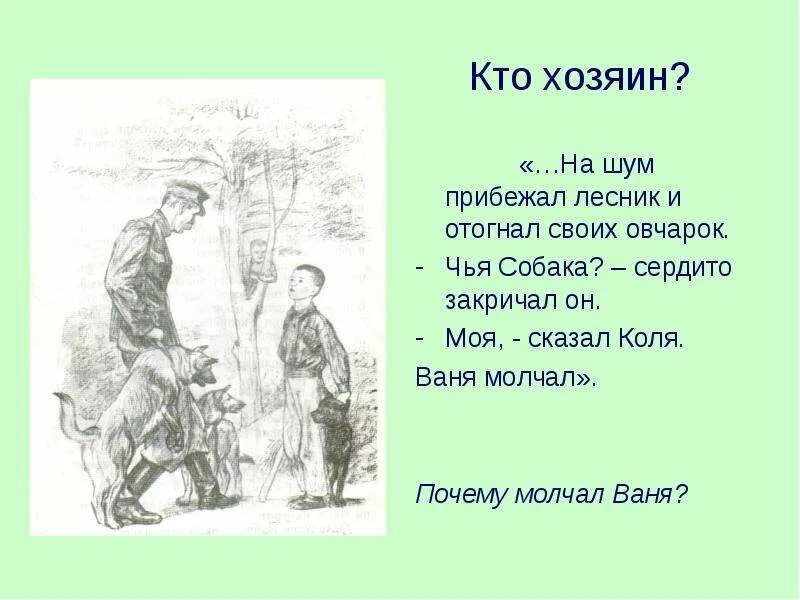 Кто хозяин?

«…На шум прибежал лесник и отогнал своих овчарок.

- Чья Собака? – сердито закричал он.

- Моя, - сказал Коля.

Ваня молчал».

Почему молчал Ваня?